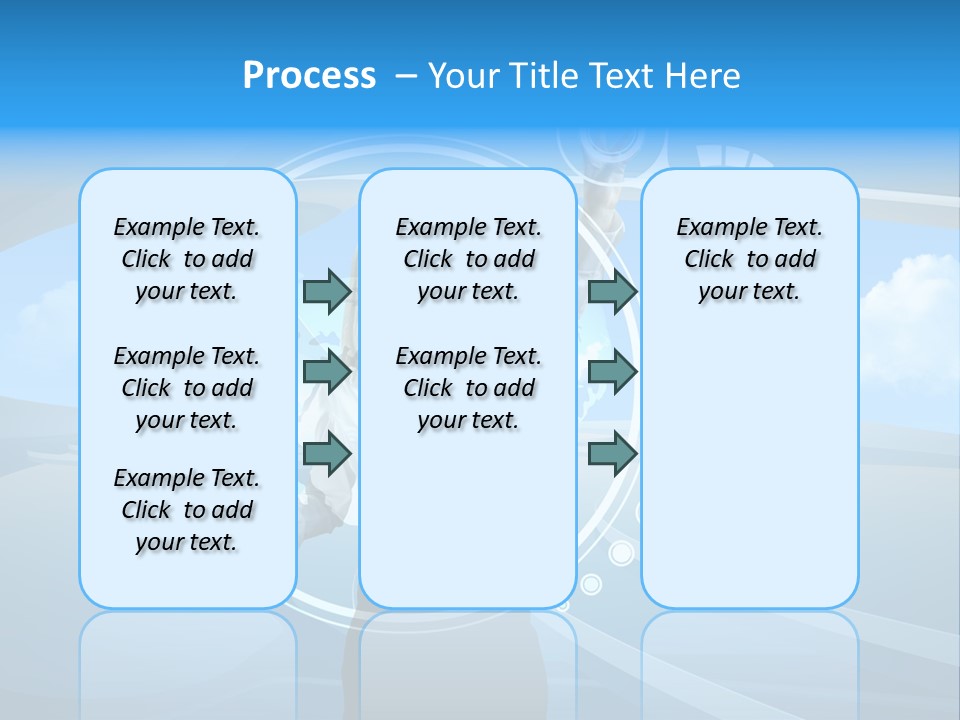 Process – Your Title Text Here

Example Text. Click to add your text.

Example Text. Click to add your text.

Example Text. Click to add your text.

Example Text. Click to add your text.

Example Text. Click to add your text.

Example Text. Click to add your text.